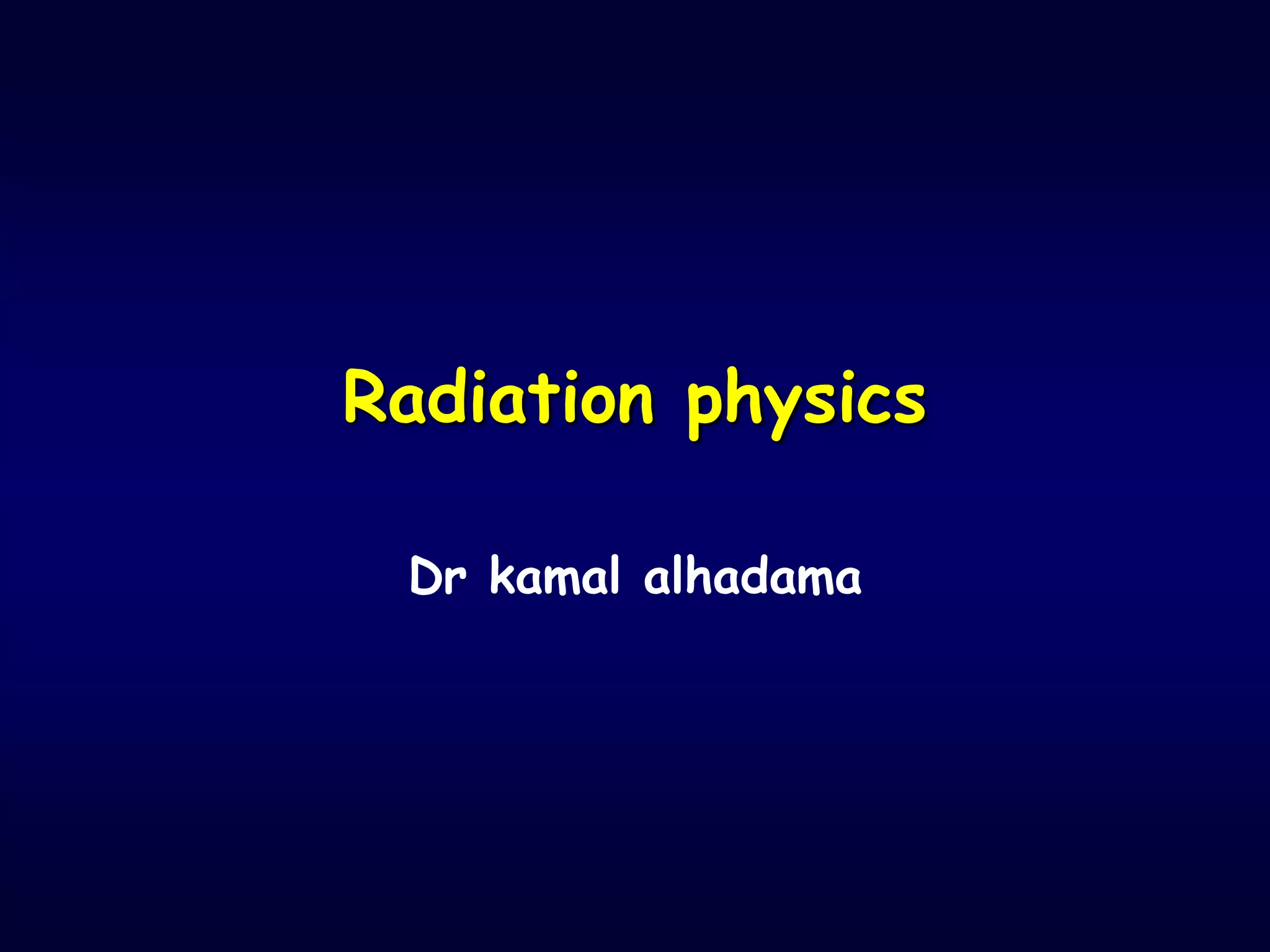 Radiation physics

Dr kamal alhadama